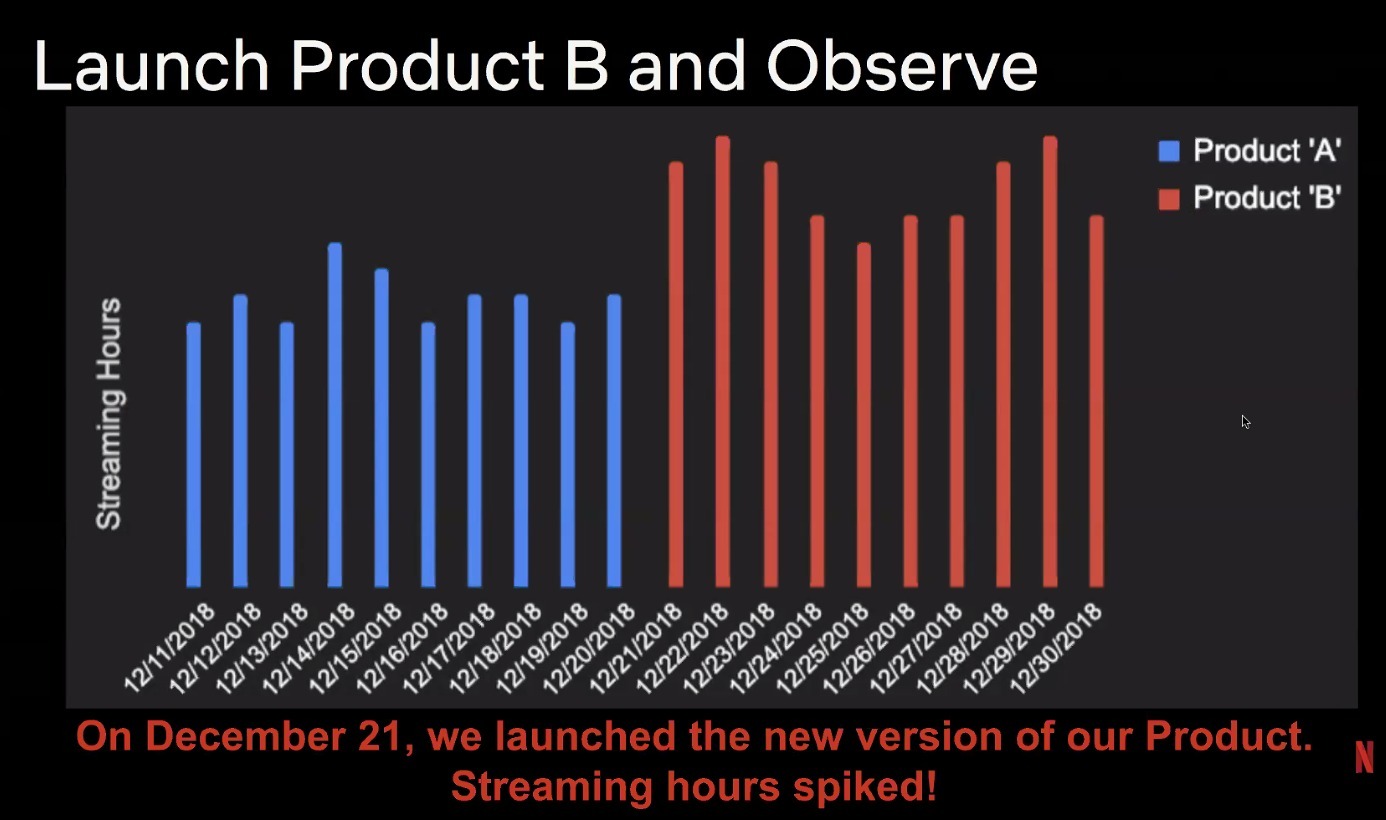 Launch Product B and Observe

Product 'A'
Product 'B'

Streaming Hours

12/11/2018
12/12/2018
12/13/2018
12/14/2018
12/15/2018
12/16/2018
12/17/2018
12/18/2018
12/19/2018
12/20/2018
12/21/2018
12/22/2018
12/23/2018
12/24/2018
12/25/2018
12/26/2018
12/27/2018
12/28/2018
12/29/2018
12/30/2018

On December 21, we launched the new version of our Product. Streaming hours spiked!

N